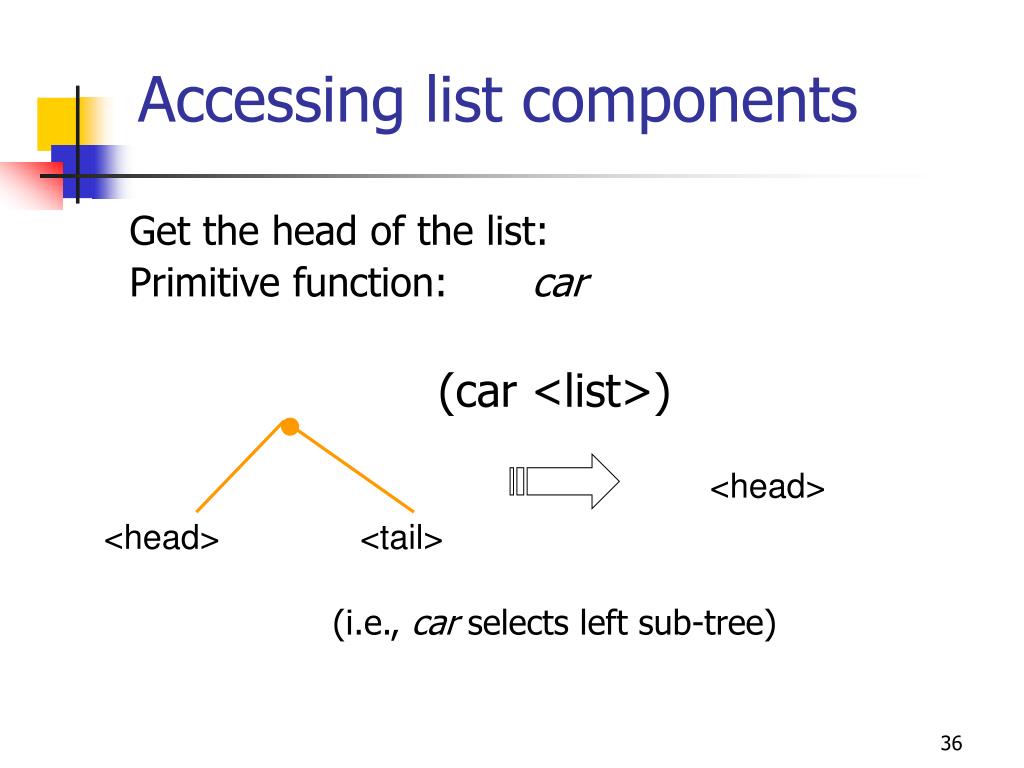 Accessing list components

Get the head of the list:
Primitive function: car

(car <list>)

<head>

<head> <tail>

(i.e., car selects left sub-tree)

36